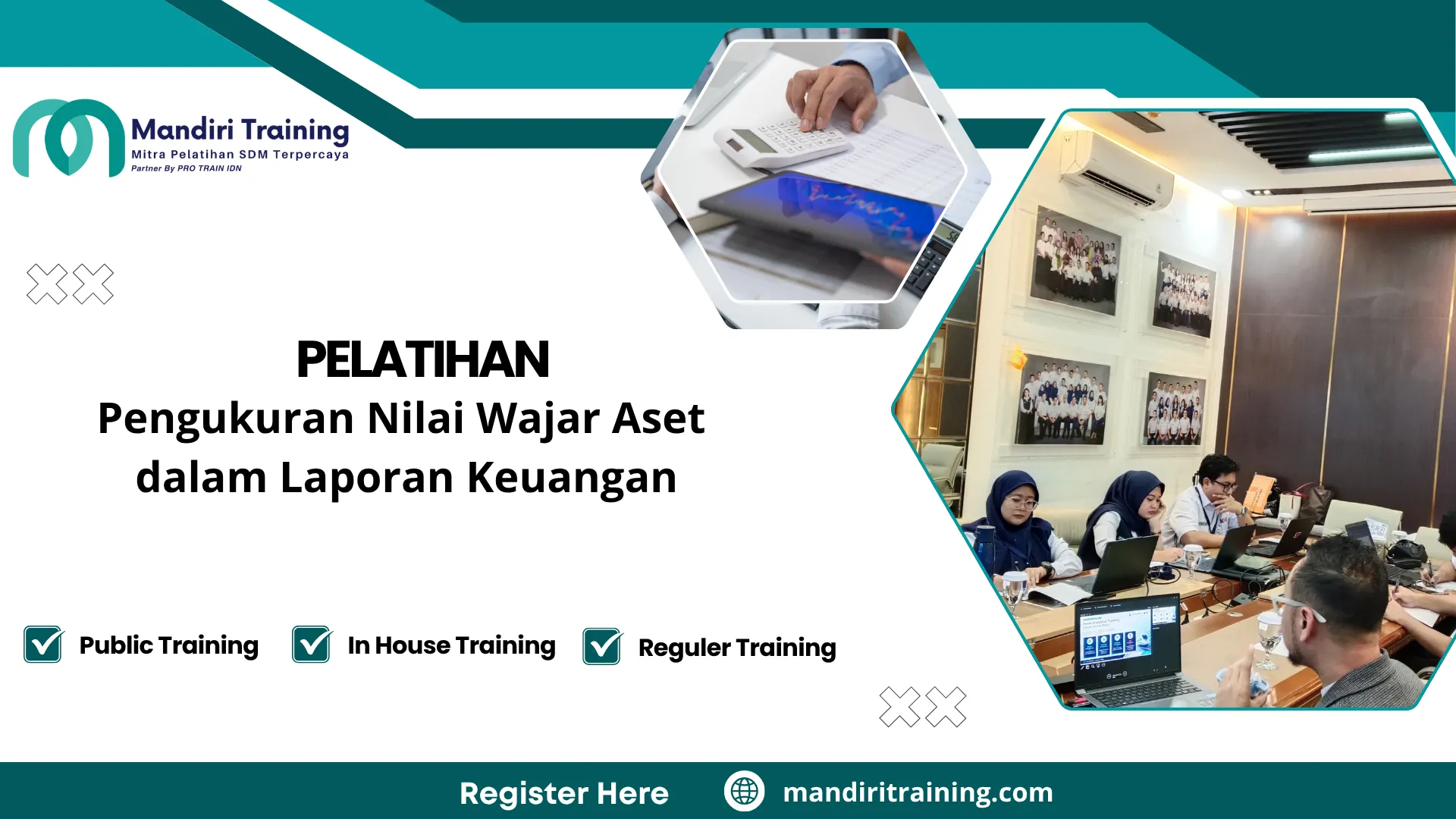 Mandiri Training
Mitra Pelatihan SDM Terpercaya
Partner By PRO TRAIN IDN

PELATIHAN
Pengukuran Nilai Wajar Aset dalam Laporan Keuangan

Public Training
In House Training
Reguler Training

Register Here
mandiritraining.com